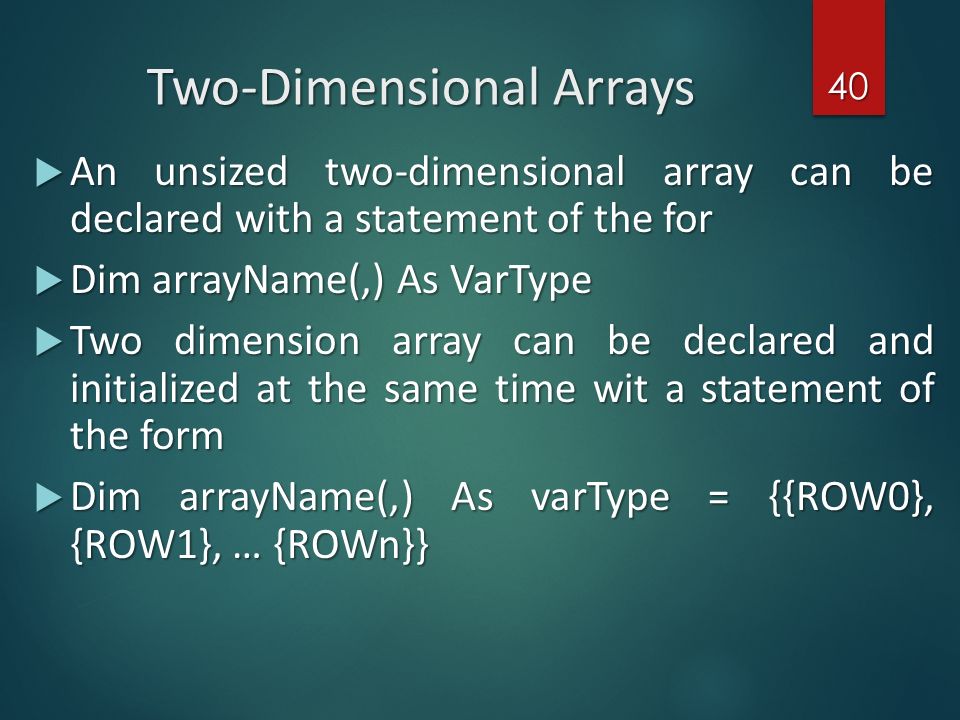 Two-Dimensional Arrays

40

An unsized two-dimensional array can be declared with a statement of the for

Dim arrayName(,) As VarType

Two dimension array can be declared and initialized at the same time wit a statement of the form

Dim arrayName(,) As varType = {{ROW0}, {ROW1}, … {ROWn}}